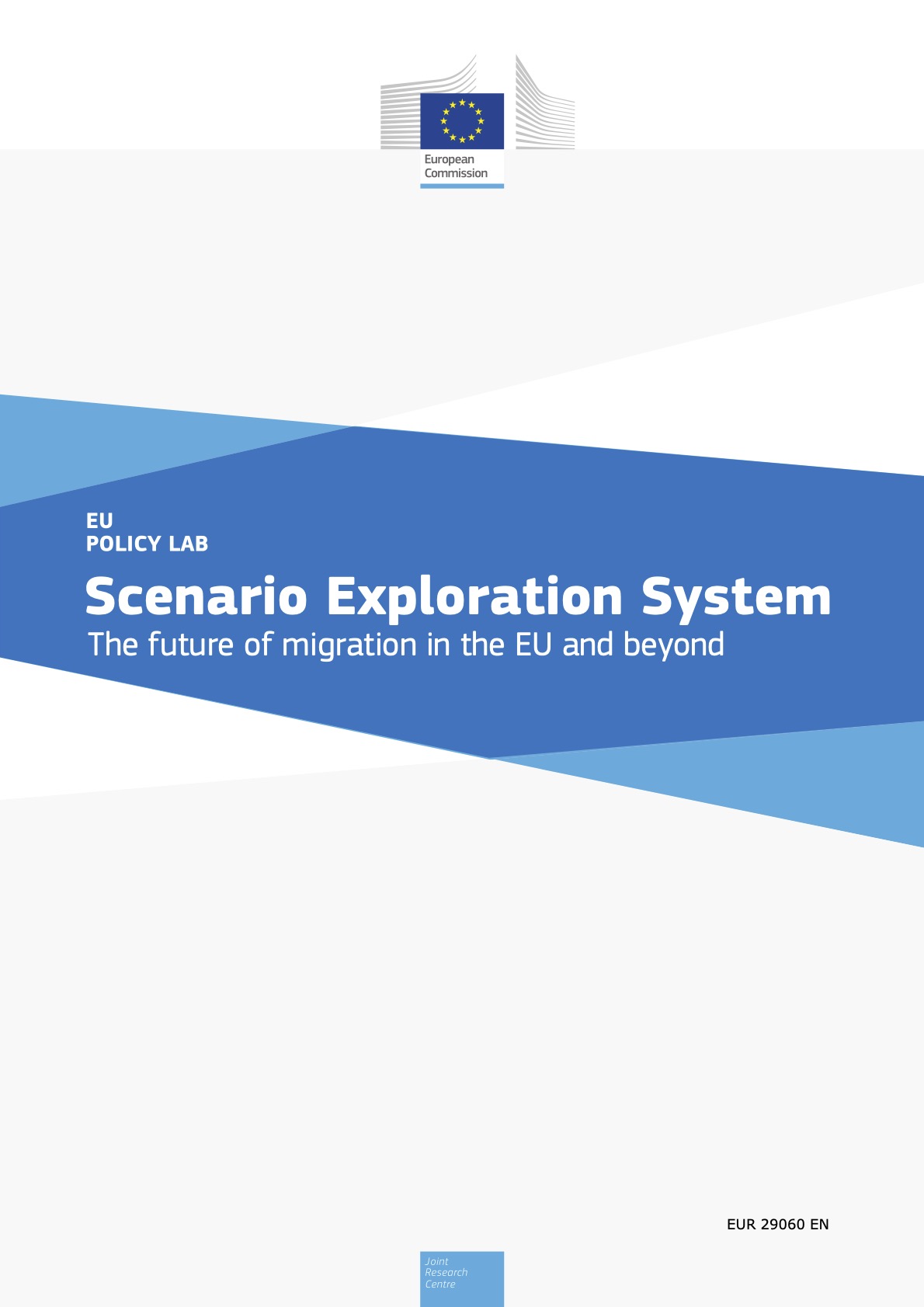 European Commission

EU
POLICY LAB

Scenario Exploration System

The future of migration in the EU and beyond

EUR 29060 EN

Joint Research Centre